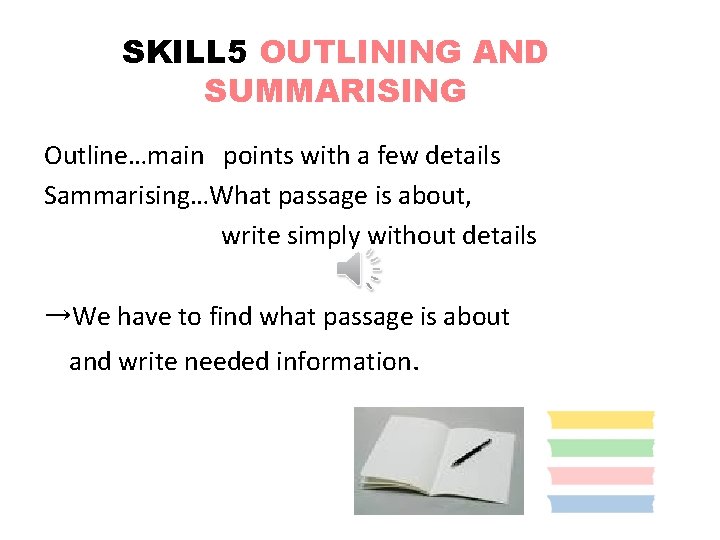 SKILL5 OUTLINING AND SUMMARISING

Outline…main points with a few details
Sammarising…What passage is about,
write simply without details

→We have to find what passage is about and write needed information.